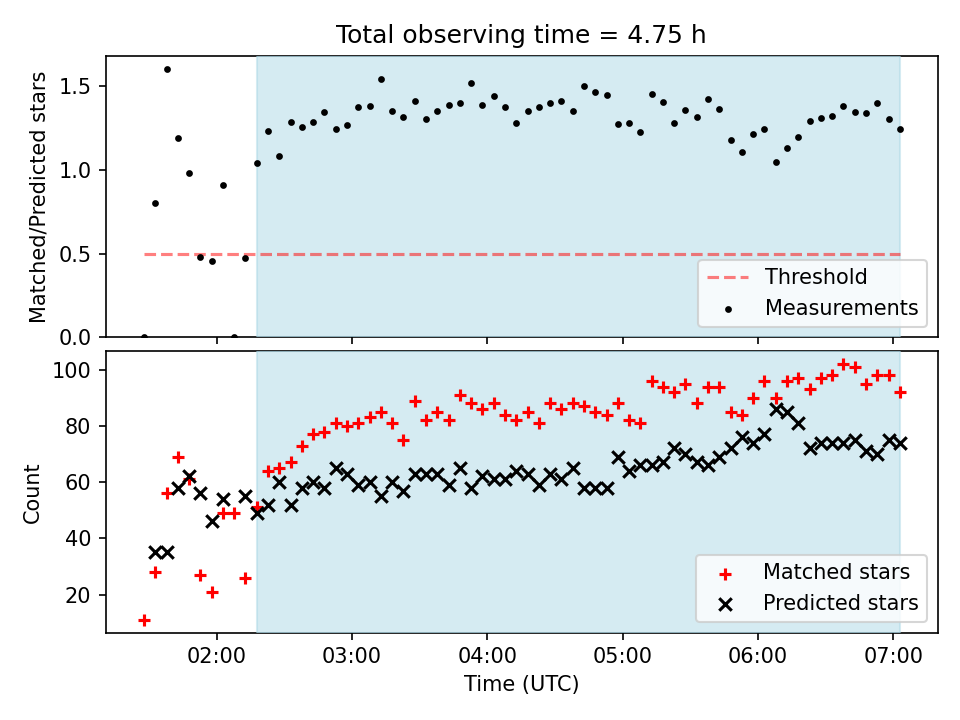 Total observing time = 4.75 h

Matched/Predicted stars

1.5
1.0
0.5
0.0

Threshold
Measurements

Count

100
80
60
40
20

Matched stars
Predicted stars

02:00
03:00
04:00
05:00
06:00
07:00

Time (UTC)